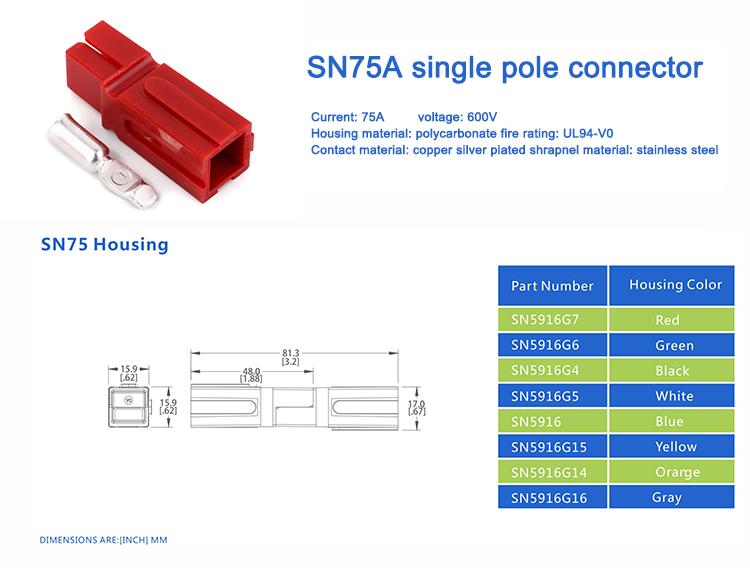 SN75A single pole connector

Current: 75A voltage: 600V
Housing material: polycarbonate fire rating: UL94-V0
Contact material: copper silver plated shrapnel material: stainless steel

SN75 Housing

15.9
[.62]

15.9
[.62]

81.3
[3.2]

48.0
[1.88]

17.0
[.67]

| Part Number | Housing Color |
|---|---|
| SN5916G7 | Red |
| SN5916G6 | Green |
| SN5916G4 | Black |
| SN5916G5 | White |
| SN5916 | Blue |
| SN5916G15 | Yellow |
| SN5916G14 | Orange |
| SN5916G16 | Gray |

DIMENSIONS ARE:[INCH] MM